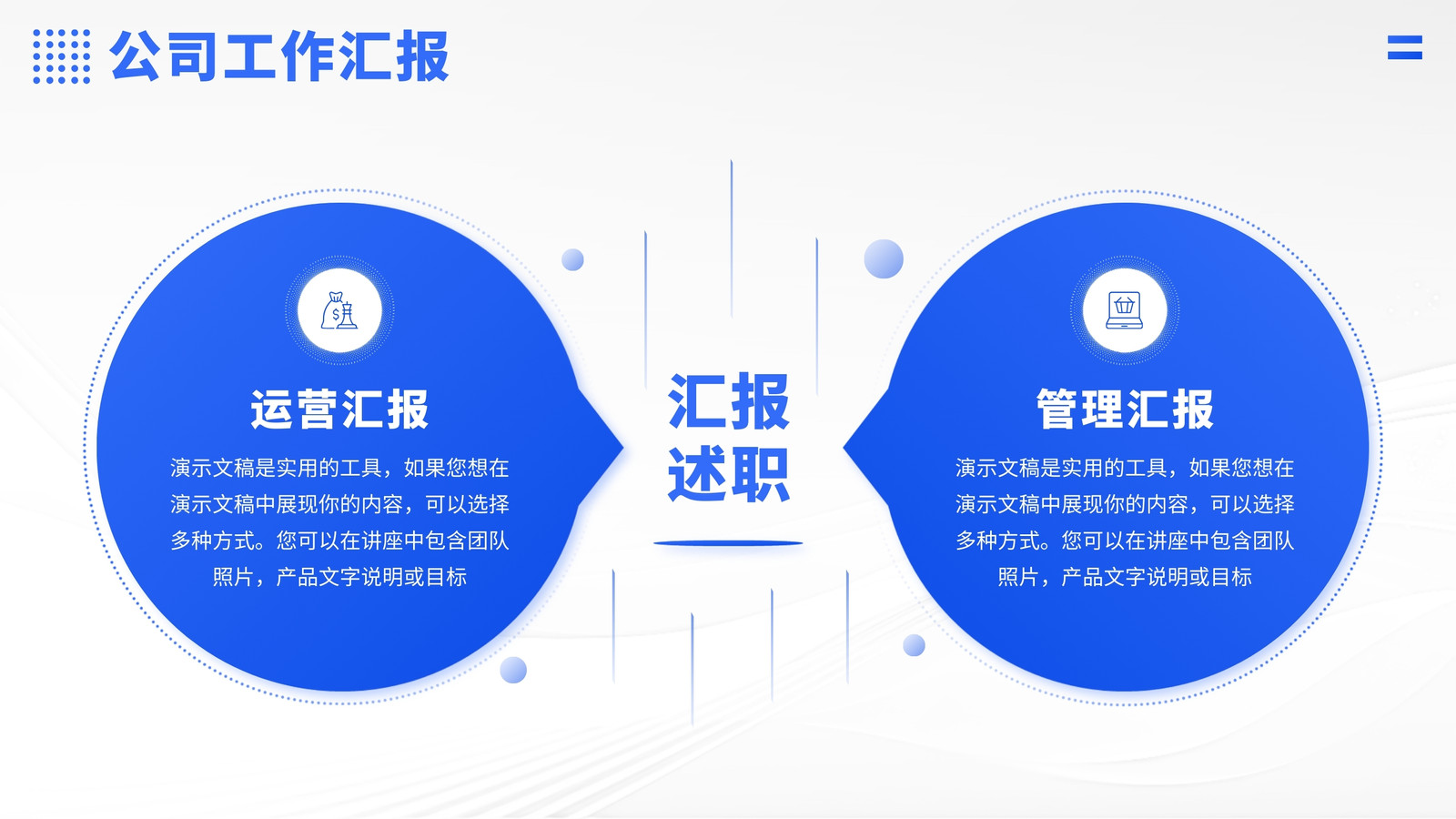 公司工作汇报

运营汇报

演示文稿是实用的工具，如果您想在演示文稿中展现你的内容，可以选择多种方式。您可以在讲座中包含团队照片，产品文字说明或目标

汇报
述职

管理汇报

演示文稿是实用的工具，如果您想在演示文稿中展现你的内容，可以选择多种方式。您可以在讲座中包含团队照片，产品文字说明或目标